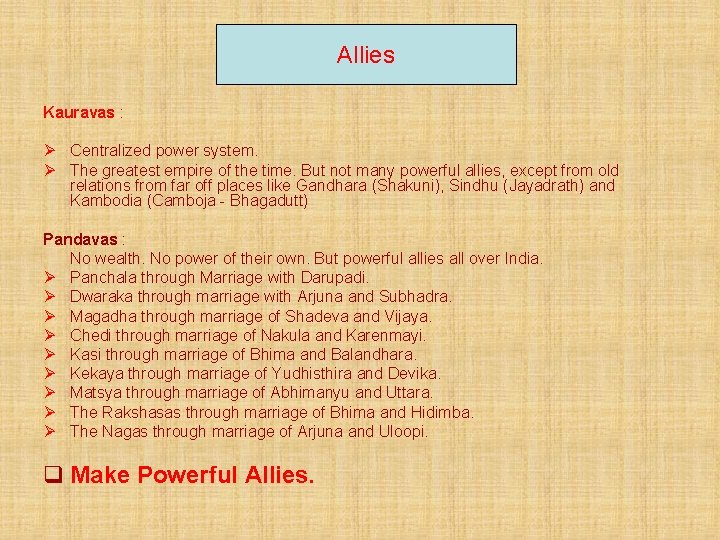 Allies

Kauravas :

➢ Centralized power system.
➢ The greatest empire of the time. But not many powerful allies, except from old relations from far off places like Gandhara (Shakuni), Sindhu (Jayadrath) and Kambodia (Camboja - Bhagadutt)

Pandavas :
No wealth. No power of their own. But powerful allies all over India.
➢ Panchala through Marriage with Darupadi.
➢ Dwaraka through marriage with Arjuna and Subhadra.
➢ Magadha through marriage of Shadeva and Vijaya.
➢ Chedi through marriage of Nakula and Karenmayi.
➢ Kasi through marriage of Bhima and Balandhara.
➢ Kekaya through marriage of Yudhisthira and Devika.
➢ Matsya through marriage of Abhimanyu and Uttara.
➢ The Rakshasas through marriage of Bhima and Hidimba.
➢ The Nagas through marriage of Arjuna and Uloopi.

❑ Make Powerful Allies.